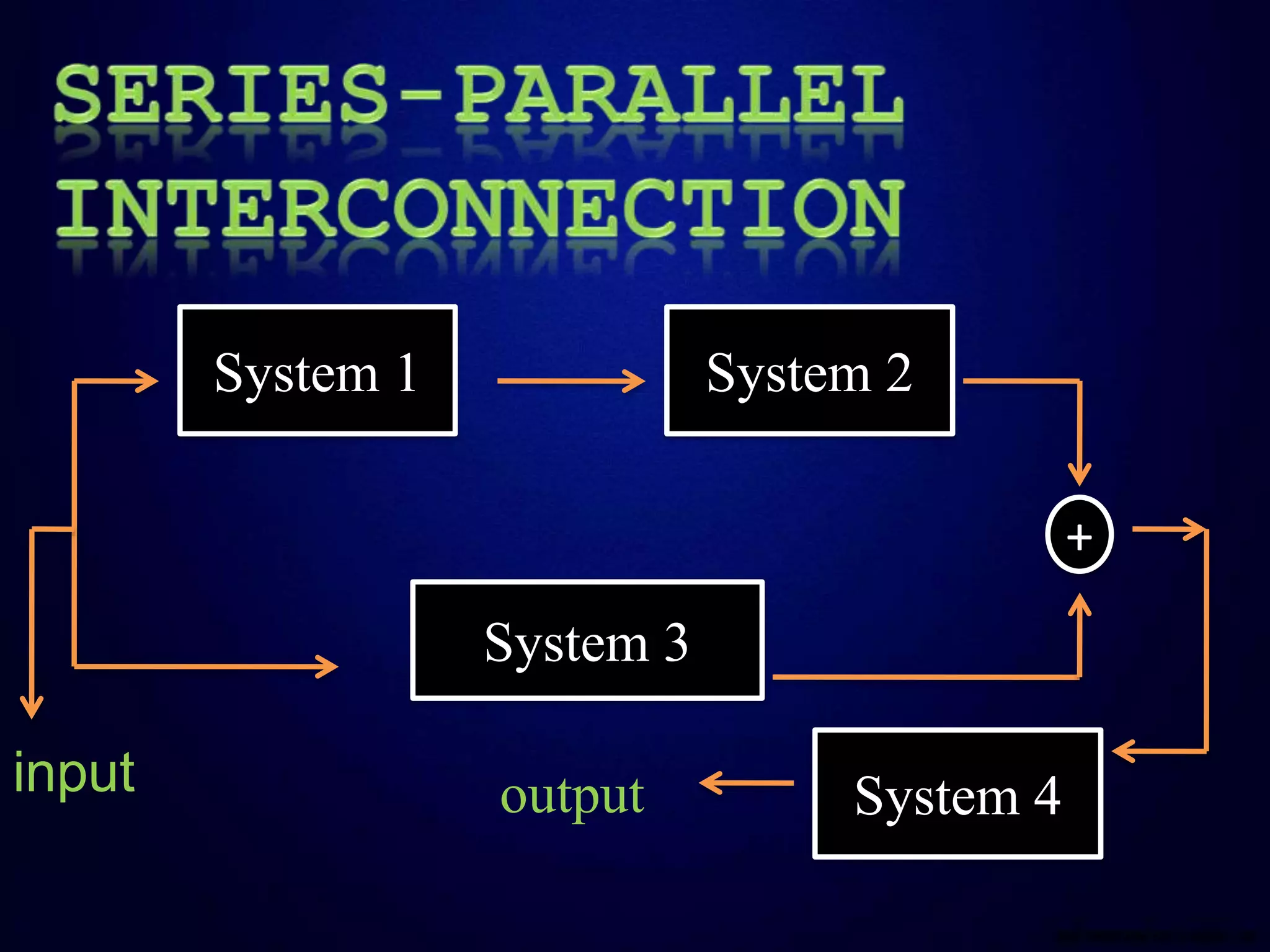 SERIES-PARALLEL INTERCONNECTION

System 1

System 2

+

System 3

input

output

System 4